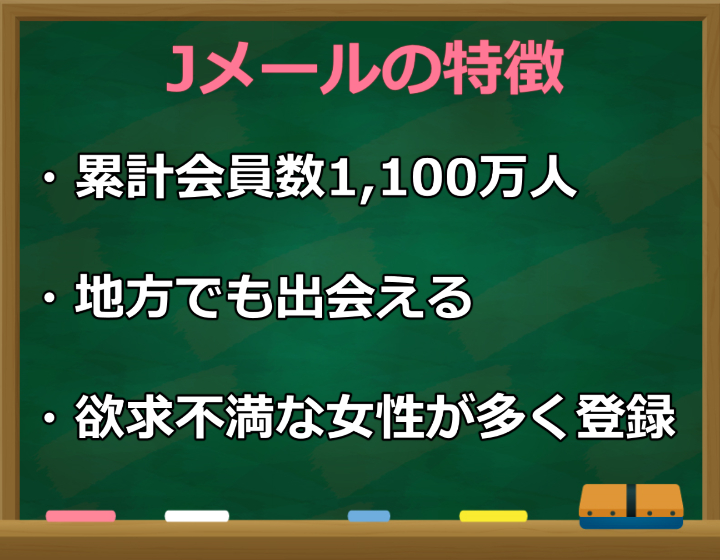 Jメールの特徴

・累計会員数1,100万人

・地方でも出会える

・欲求不満な女性が多く登録